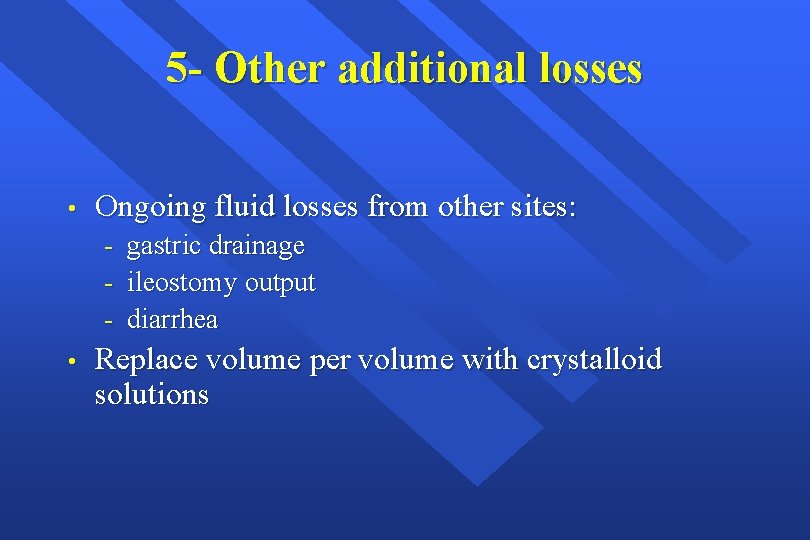 5- Other additional losses

• Ongoing fluid losses from other sites:
- gastric drainage
- ileostomy output
- diarrhea

• Replace volume per volume with crystalloid solutions